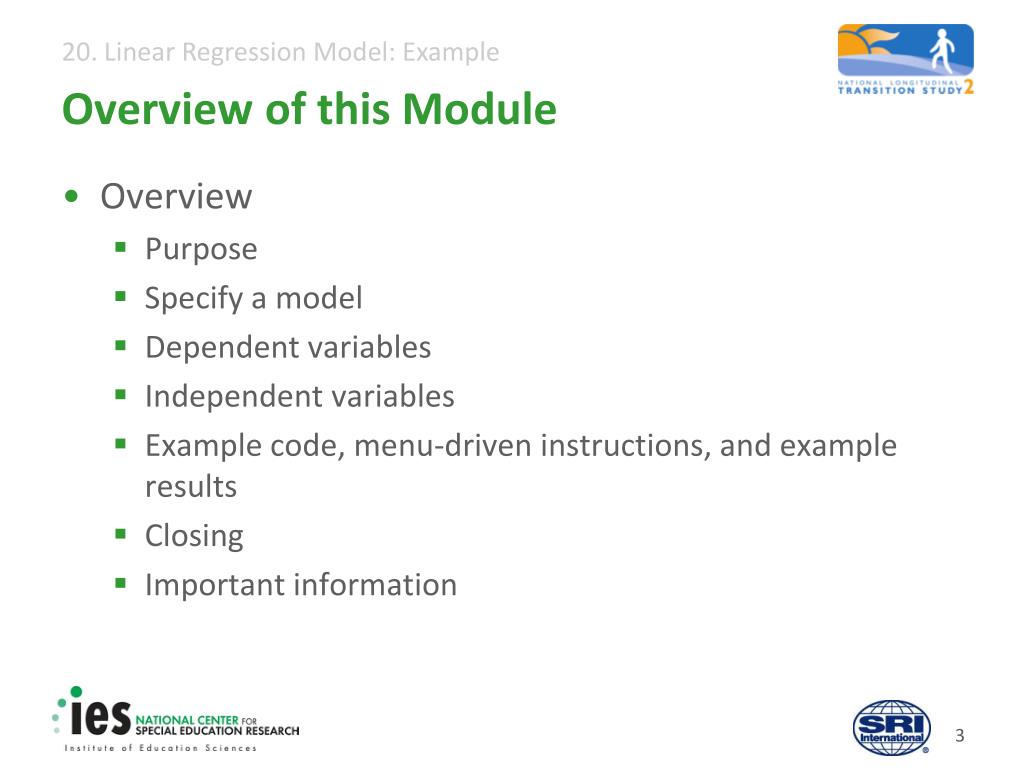 20. Linear Regression Model: Example

NATIONAL LONGITUDINAL TRANSITION STUDY 2

Overview of this Module

• Overview
 ▪ Purpose
 ▪ Specify a model
 ▪ Dependent variables
 ▪ Independent variables
 ▪ Example code, menu-driven instructions, and example results
 ▪ Closing
 ▪ Important information

ies NATIONAL CENTER FOR SPECIAL EDUCATION RESEARCH
Institute of Education Sciences

SRI International

3